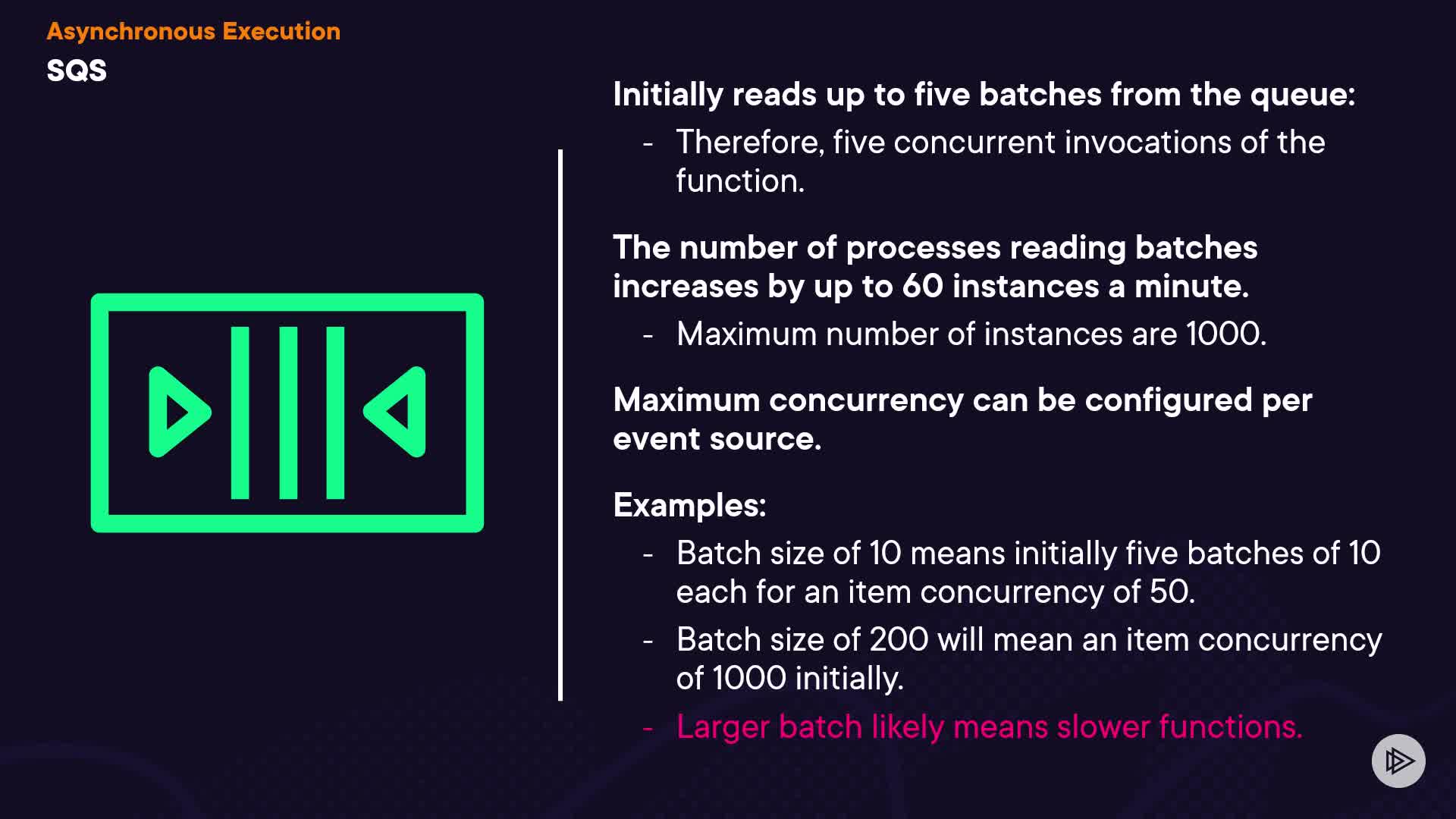 Asynchronous Execution
SQS

Initially reads up to five batches from the queue:
- Therefore, five concurrent invocations of the function.

The number of processes reading batches increases by up to 60 instances a minute.
- Maximum number of instances are 1000.

Maximum concurrency can be configured per event source.

Examples:
- Batch size of 10 means initially five batches of 10 each for an item concurrency of 50.
- Batch size of 200 will mean an item concurrency of 1000 initially.
- Larger batch likely means slower functions.